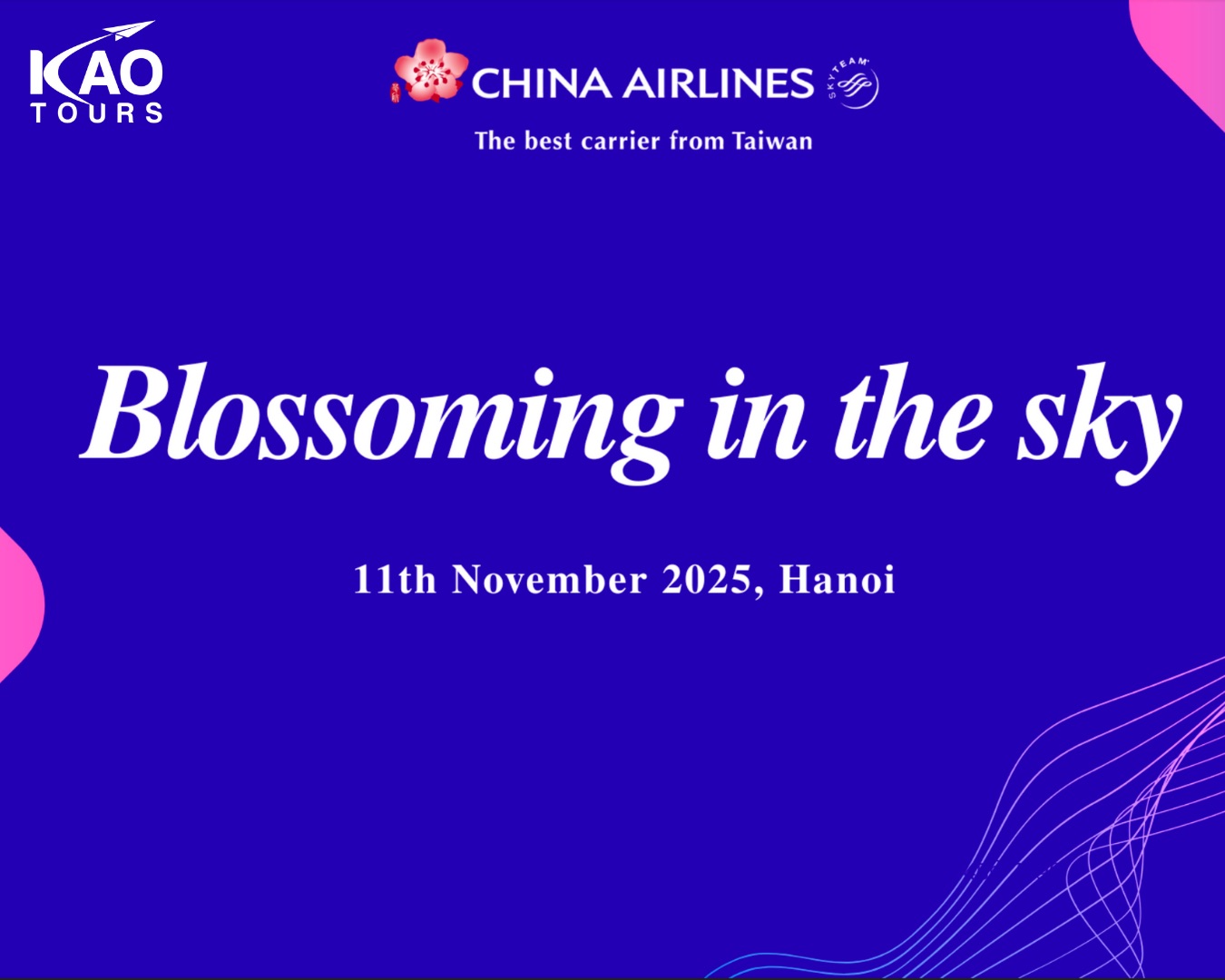 KAO
TOURS

CHINA AIRLINES
SKYTEAM
The best carrier from Taiwan

Blossoming in the sky

11th November 2025, Hanoi